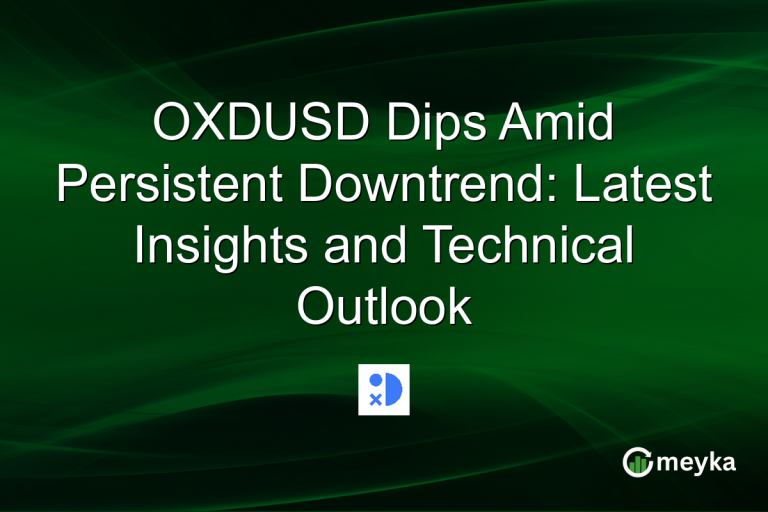 OXDUSD Dips Amid Persistent Downtrend: Latest Insights and Technical Outlook

meyka